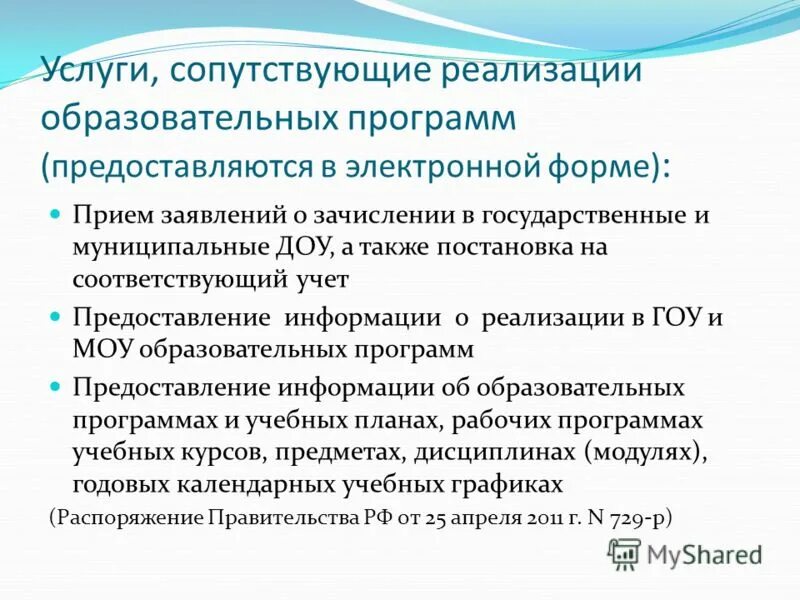 Услуги, сопутствующие реализации образовательных программ (предоставляются в электронной форме):

Прием заявлений о зачислении в государственные и муниципальные ДОУ, а также постановка на соответствующий учет

Предоставление информации о реализации в ГОУ и МОУ образовательных программ

Предоставление информации об образовательных программах и учебных планах, рабочих программах учебных курсов, предметах, дисциплинах (модулях), годовых календарных учебных графиках

(Распоряжение Правительства РФ от 25 апреля 2011 г. N 729-р)

MyShared